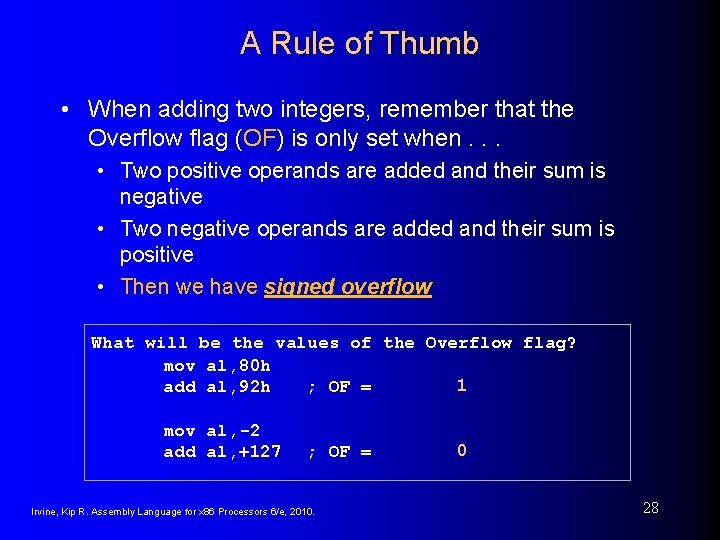 A Rule of Thumb

• When adding two integers, remember that the Overflow flag (OF) is only set when . . .
  • Two positive operands are added and their sum is negative
  • Two negative operands are added and their sum is positive
  • Then we have signed overflow

What will be the values of the Overflow flag?
mov al,80h
add al,92h ; OF = 1

mov al,-2
add al,+127 ; OF = 0

Irvine, Kip R. Assembly Language for x86 Processors 6/e, 2010.

28